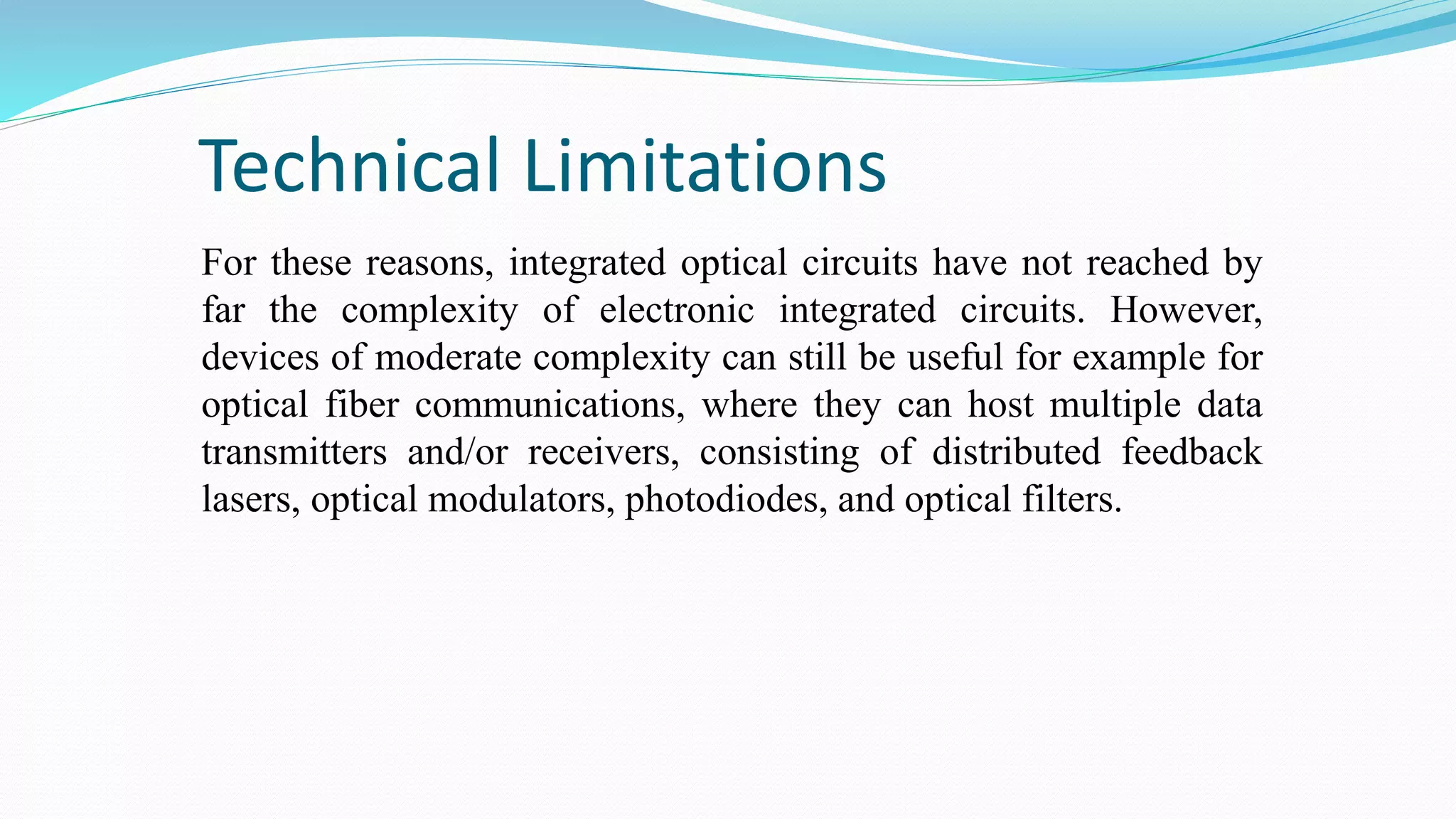 Technical Limitations

For these reasons, integrated optical circuits have not reached by far the complexity of electronic integrated circuits. However, devices of moderate complexity can still be useful for example for optical fiber communications, where they can host multiple data transmitters and/or receivers, consisting of distributed feedback lasers, optical modulators, photodiodes, and optical filters.